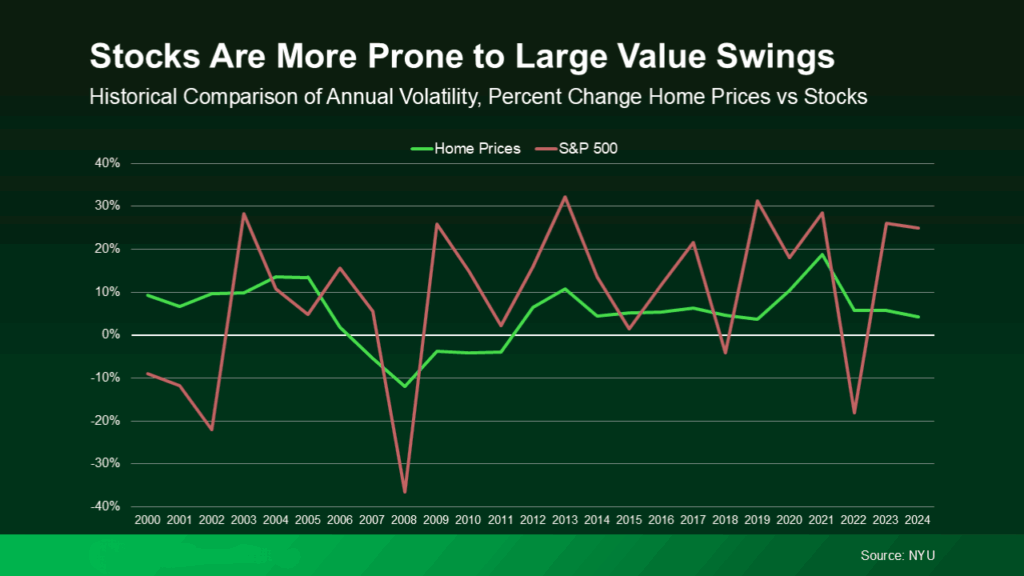 Stocks Are More Prone to Large Value Swings

Historical Comparison of Annual Volatility, Percent Change Home Prices vs Stocks

Home Prices S&P 500

40%
30%
20%
10%
0%
-10%
-20%
-30%
-40%

2000 2001 2002 2003 2004 2005 2006 2007 2008 2009 2010 2011 2012 2013 2014 2015 2016 2017 2018 2019 2020 2021 2022 2023 2024

Source: NYU